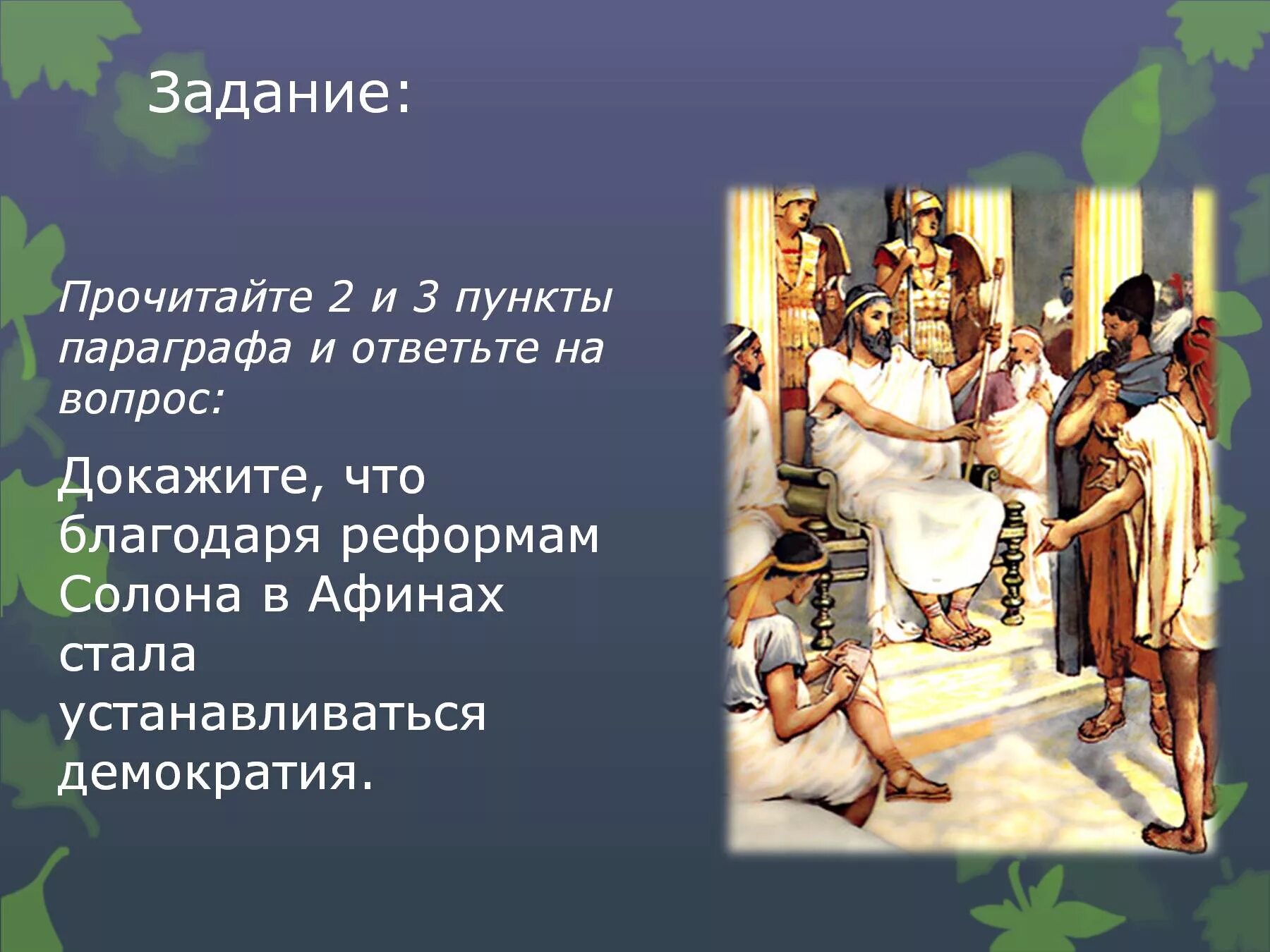 Задание:

Прочитайте 2 и 3 пункты параграфа и ответьте на вопрос:

Докажите, что благодаря реформам Солона в Афинах стала устанавливаться демократия.